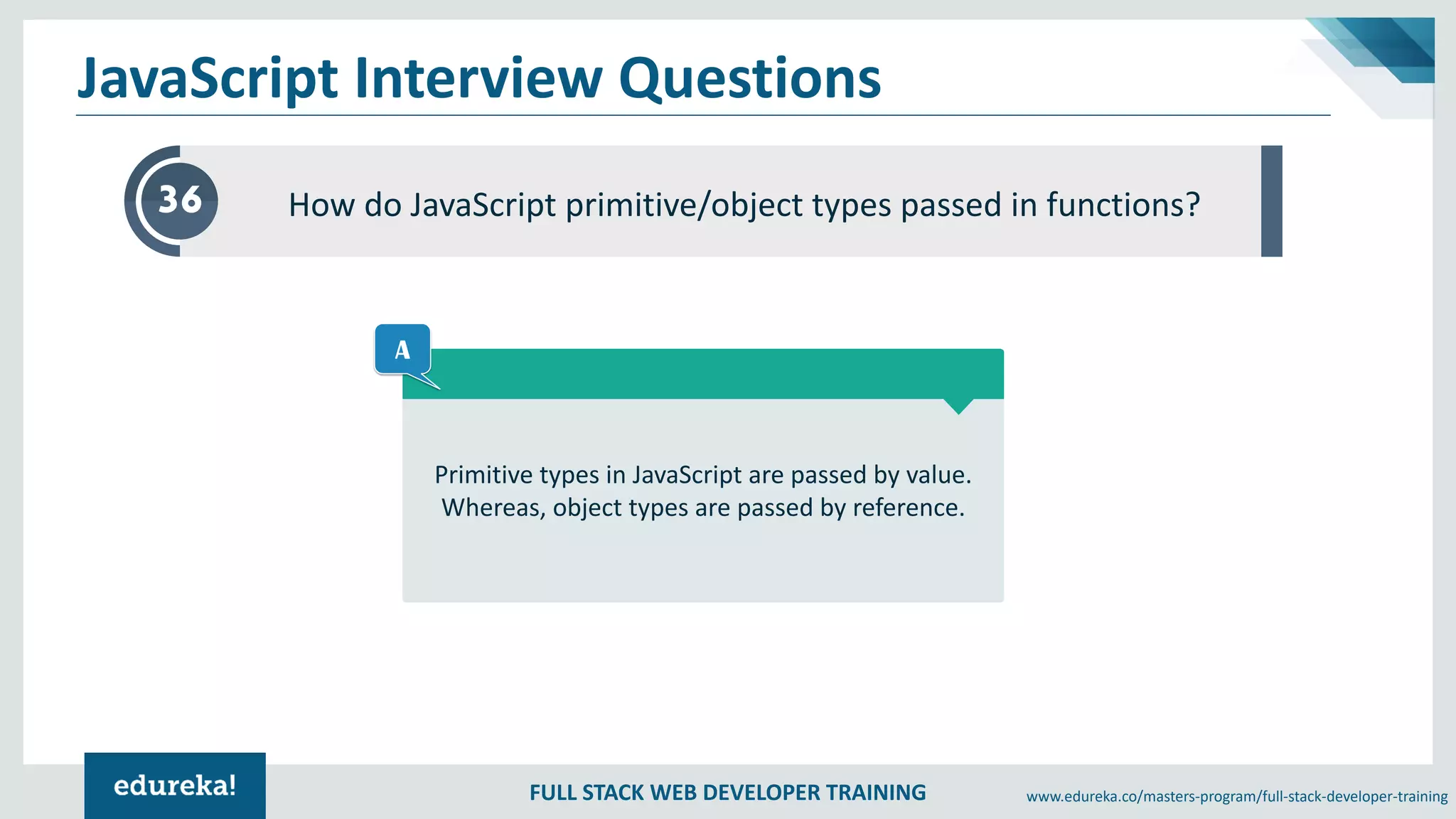 JavaScript Interview Questions

36

How do JavaScript primitive/object types passed in functions?

A

Primitive types in JavaScript are passed by value. Whereas, object types are passed by reference.

edureka!

FULL STACK WEB DEVELOPER TRAINING

www.edureka.co/masters-program/full-stack-developer-training